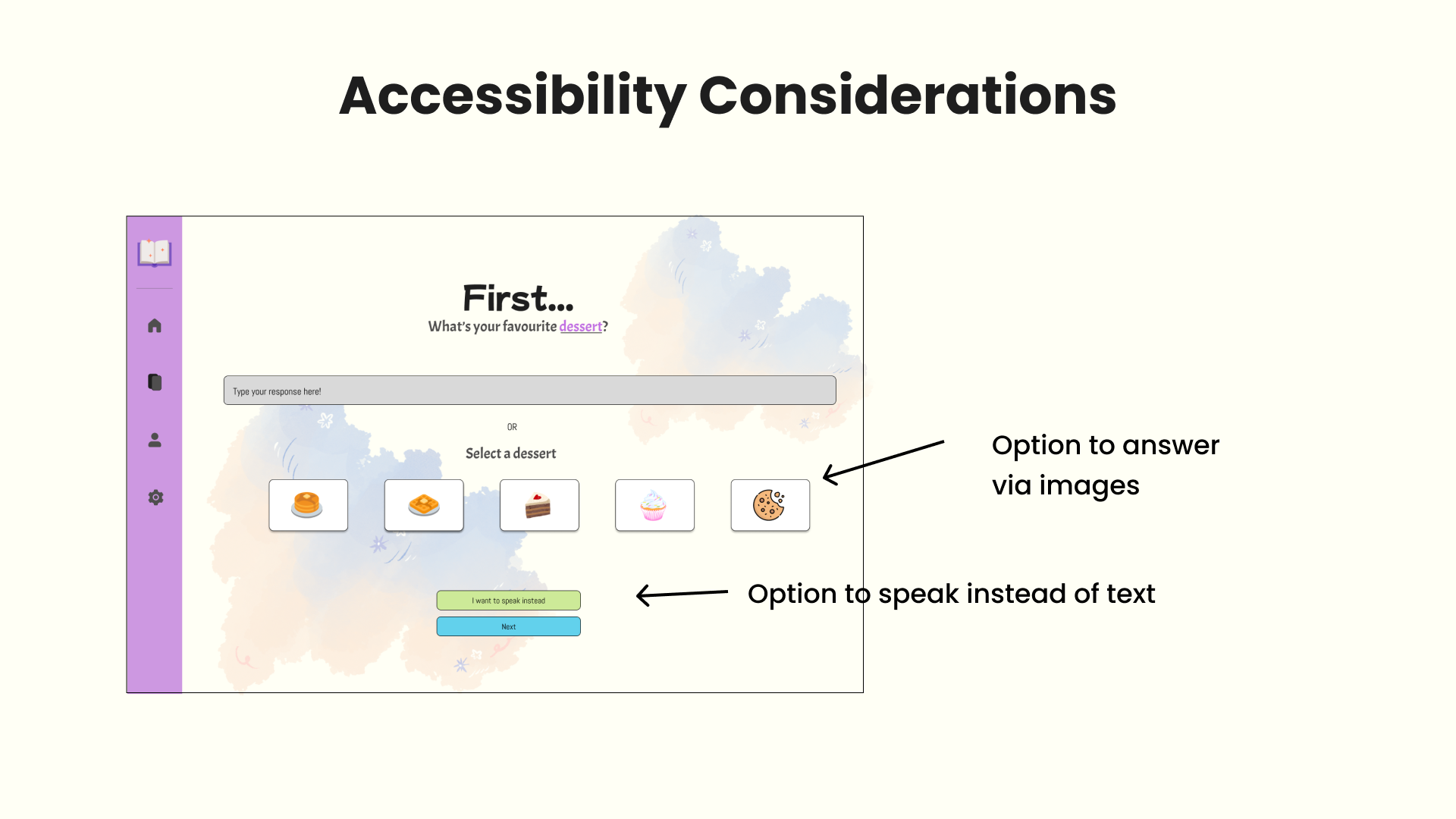 Accessibility Considerations

First...

What's your favourite dessert?

Type your response here!

OR

Select a dessert

I want to speak instead

Next

Option to answer via images

Option to speak instead of text